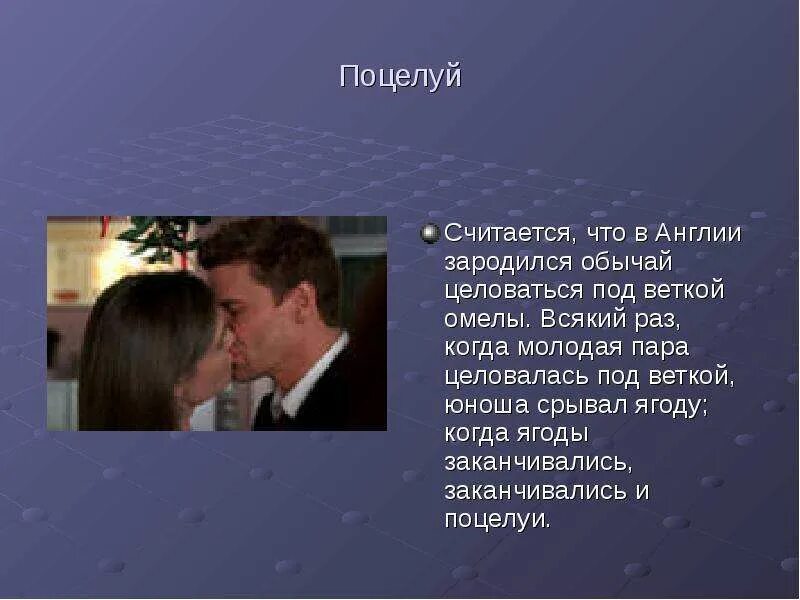 Поцелуй

Считается, что в Англии зародился обычай целоваться под веткой омелы. Всякий раз, когда молодая пара целовалась под веткой, юноша срывал ягоду; когда ягоды заканчивались, заканчивались и поцелуи.